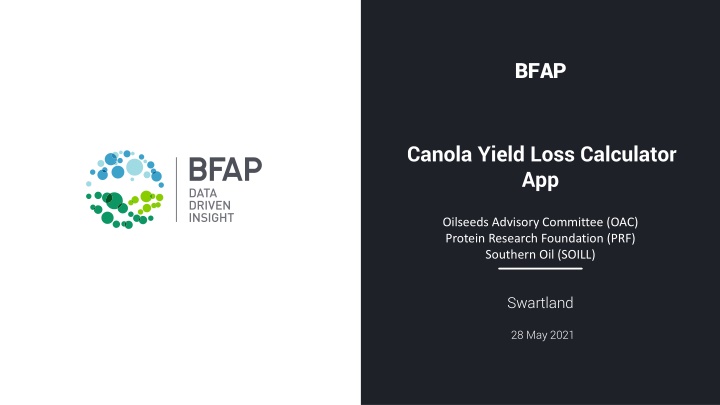 BFAP
DATA
DRIVEN
INSIGHT

BFAP

Canola Yield Loss Calculator App

Oilseeds Advisory Committee (OAC)
Protein Research Foundation (PRF)
Southern Oil (SOILL)

Swartland

28 May 2021